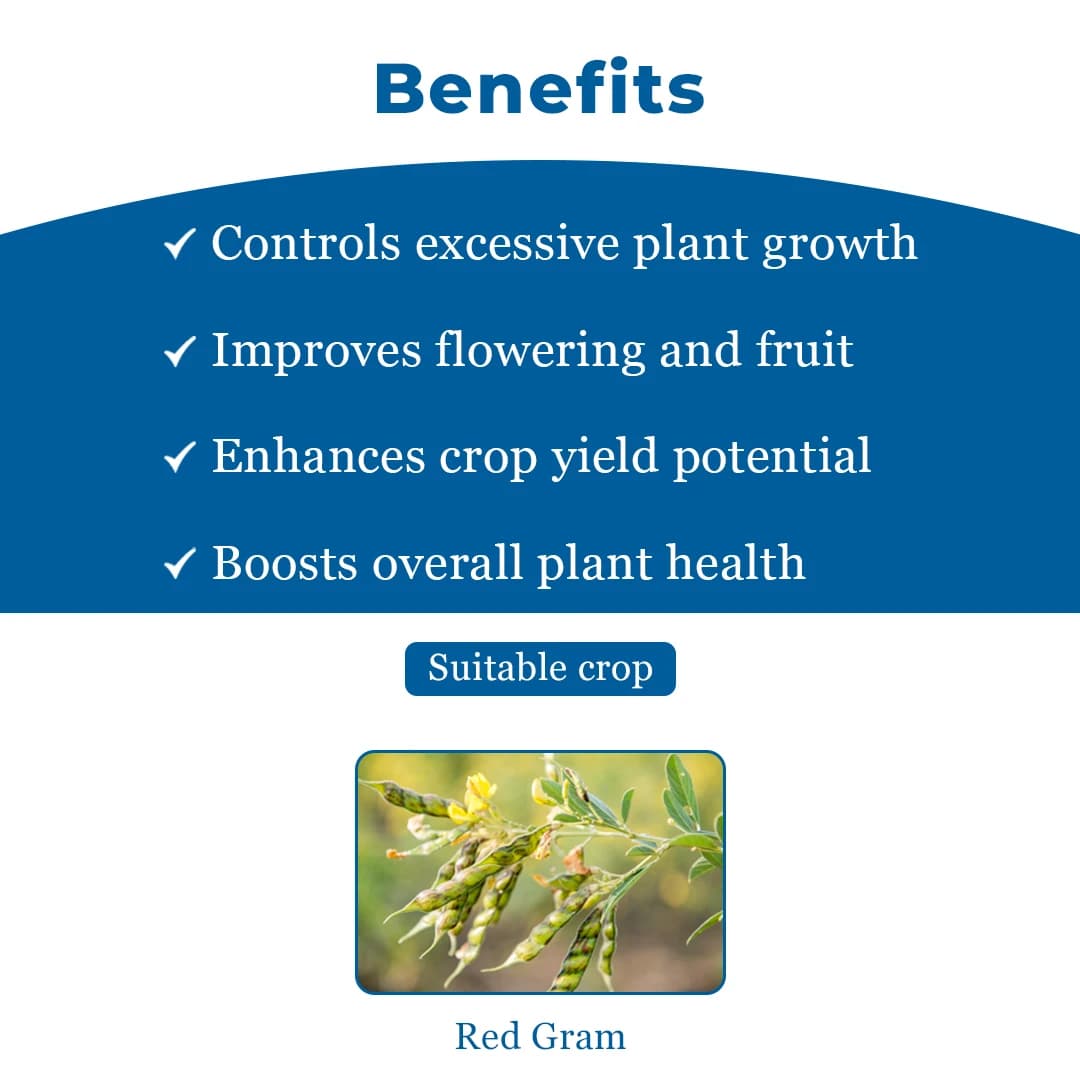 Benefits

✓ Controls excessive plant growth

✓ Improves flowering and fruit

✓ Enhances crop yield potential

✓ Boosts overall plant health

Suitable crop

Red Gram